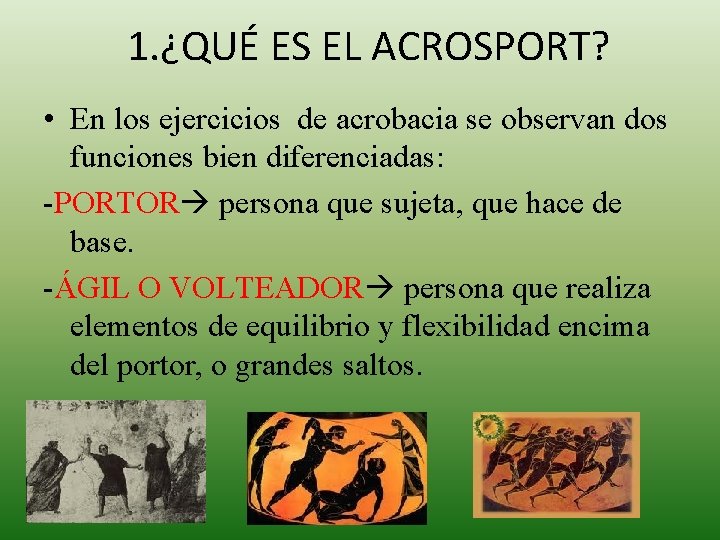 1.¿QUÉ ES EL ACROSPORT?

• En los ejercicios de acrobacia se observan dos funciones bien diferenciadas:

-PORTOR→ persona que sujeta, que hace de base.

-ÁGIL O VOLTEADOR→ persona que realiza elementos de equilibrio y flexibilidad encima del portor, o grandes saltos.